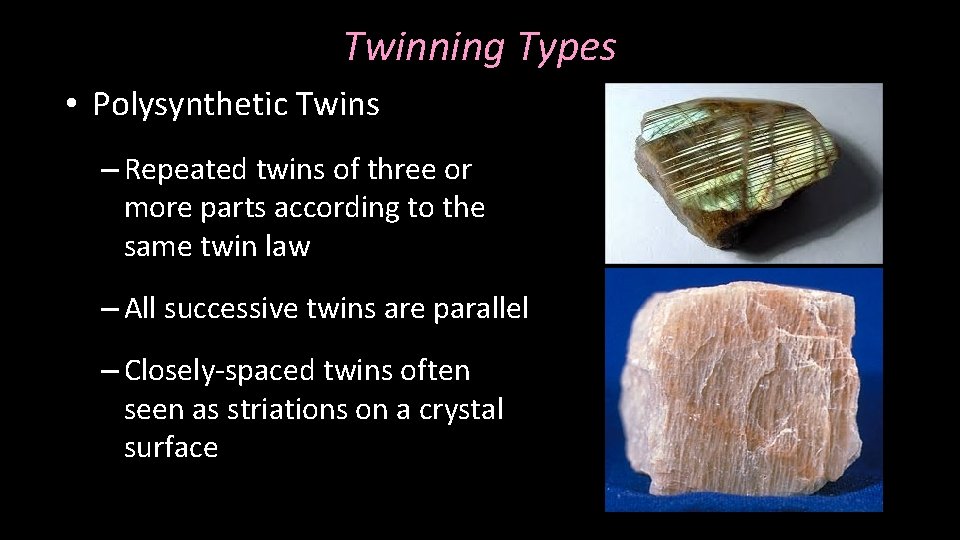 Twinning Types

• Polysynthetic Twins

– Repeated twins of three or more parts according to the same twin law

– All successive twins are parallel

– Closely-spaced twins often seen as striations on a crystal surface